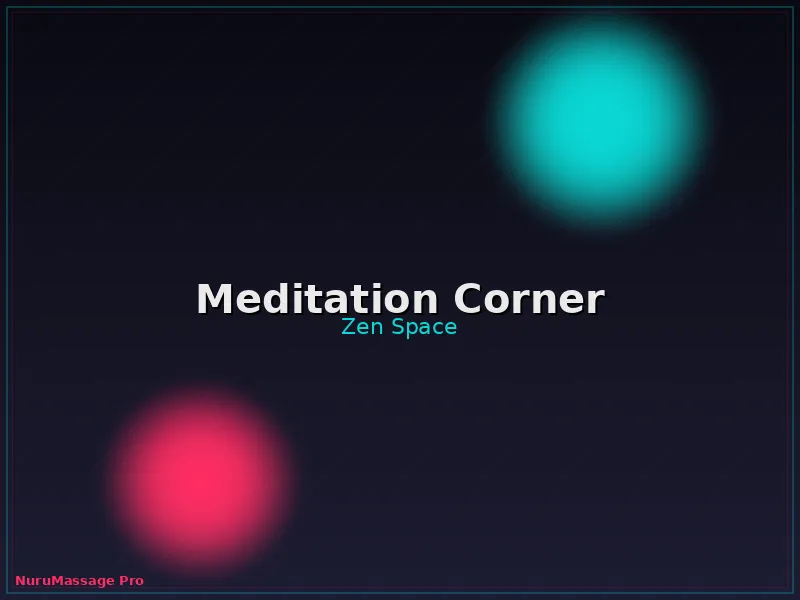 Meditation Corner
Zen Space

NuruMassage Pro